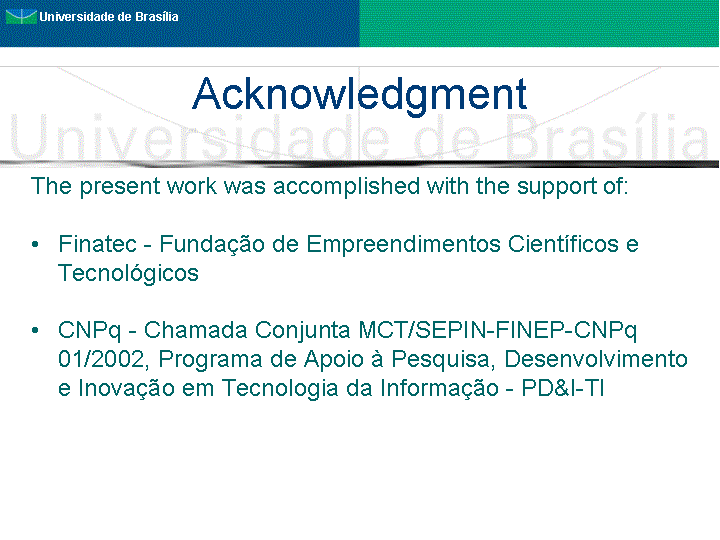 Universidade de Brasília

Acknowledgment

Universidade de Brasília

The present work was accomplished with the support of:

• Finatec - Fundação de Empreendimentos Científicos e Tecnológicos

• CNPq - Chamada Conjunta MCT/SEPIN-FINEP-CNPq 01/2002, Programa de Apoio à Pesquisa, Desenvolvimento e Inovação em Tecnologia da Informação - PD&I-TI